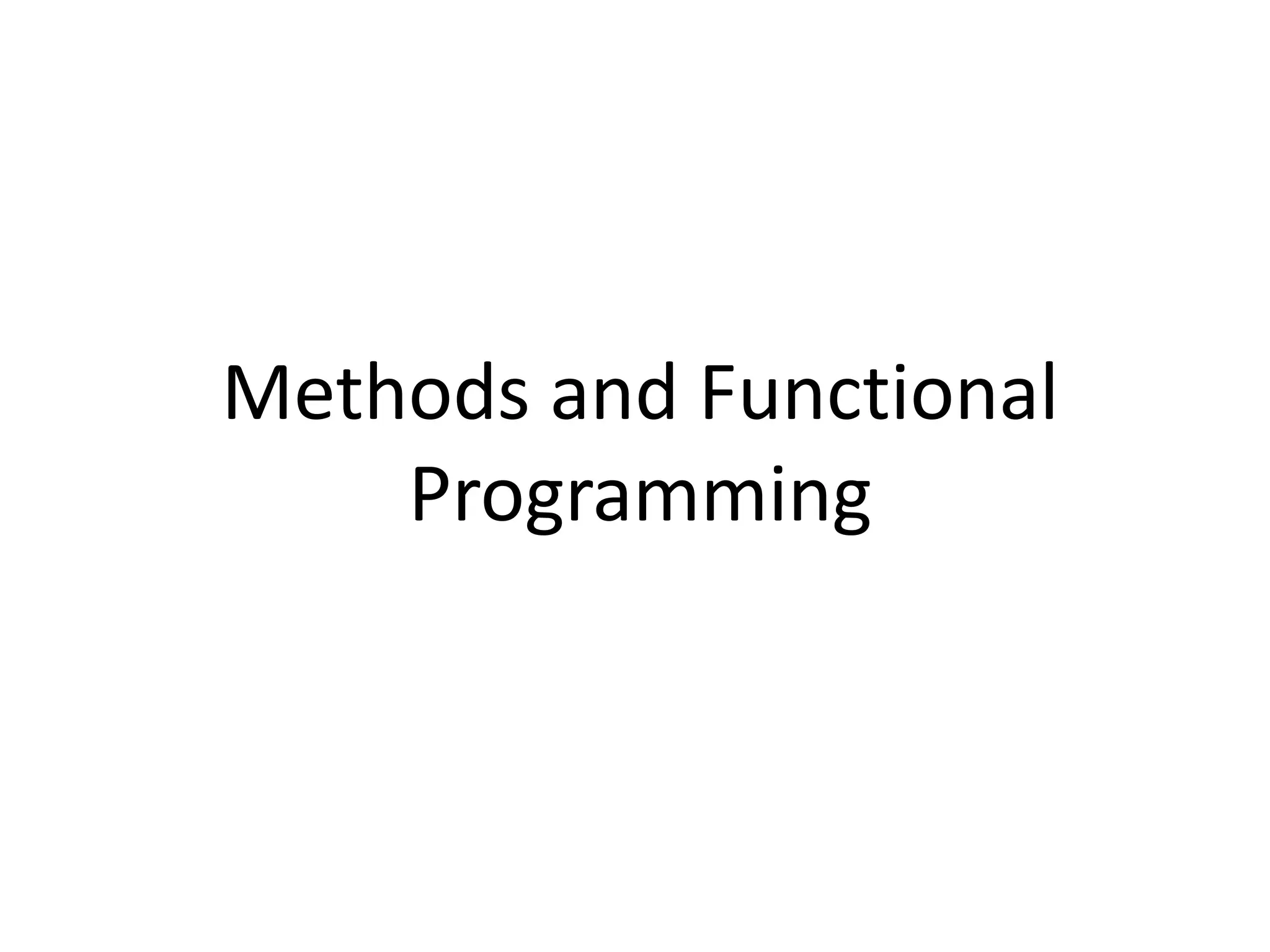 Methods and Functional Programming